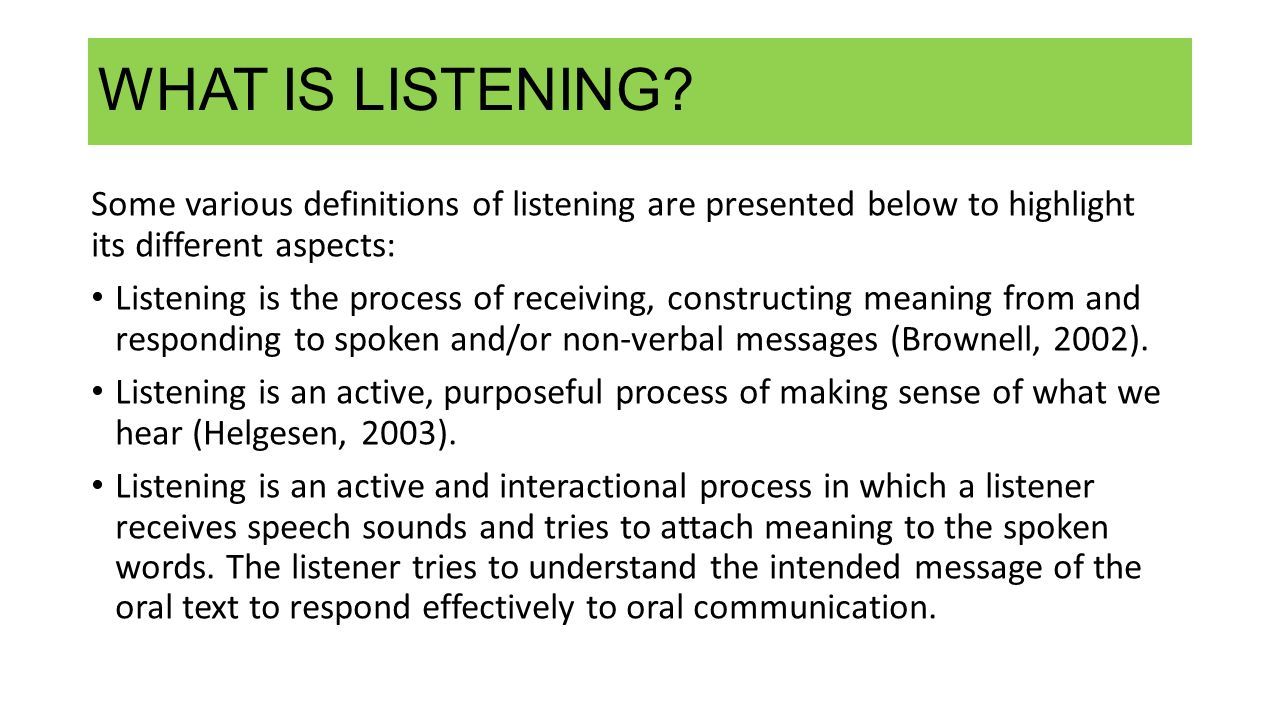 WHAT IS LISTENING?

Some various definitions of listening are presented below to highlight its different aspects:

• Listening is the process of receiving, constructing meaning from and responding to spoken and/or non-verbal messages (Brownell, 2002).

• Listening is an active, purposeful process of making sense of what we hear (Helgesen, 2003).

• Listening is an active and interactional process in which a listener receives speech sounds and tries to attach meaning to the spoken words. The listener tries to understand the intended message of the oral text to respond effectively to oral communication.